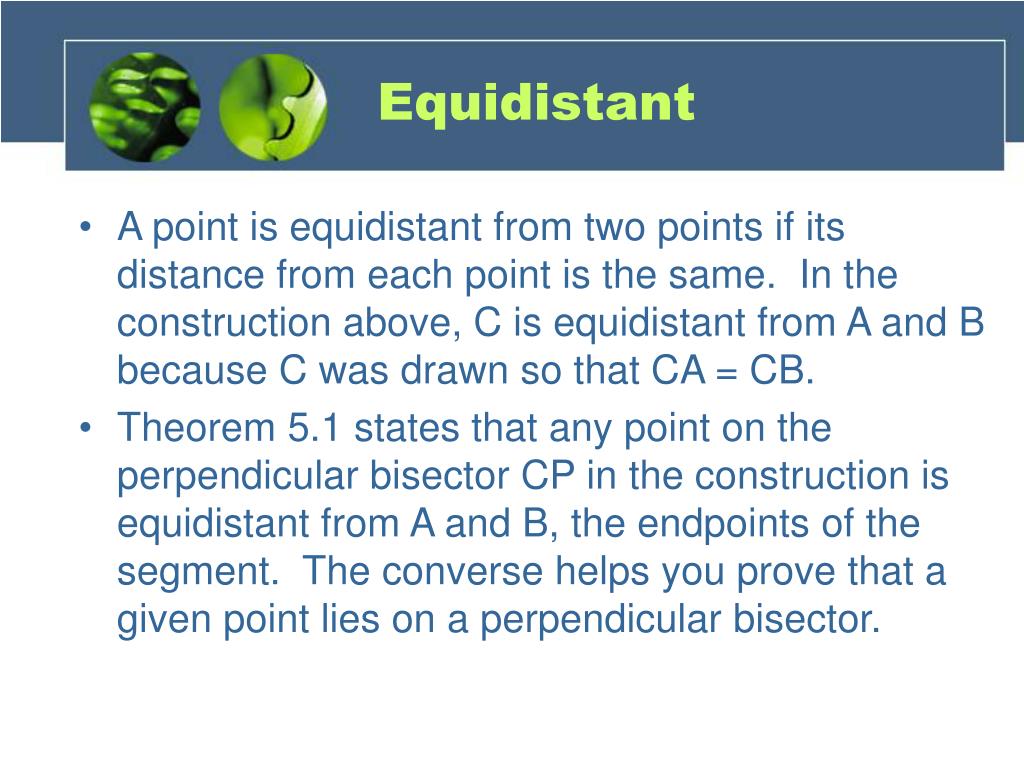 Equidistant

• A point is equidistant from two points if its distance from each point is the same. In the construction above, C is equidistant from A and B because C was drawn so that CA = CB.

• Theorem 5.1 states that any point on the perpendicular bisector CP in the construction is equidistant from A and B, the endpoints of the segment. The converse helps you prove that a given point lies on a perpendicular bisector.